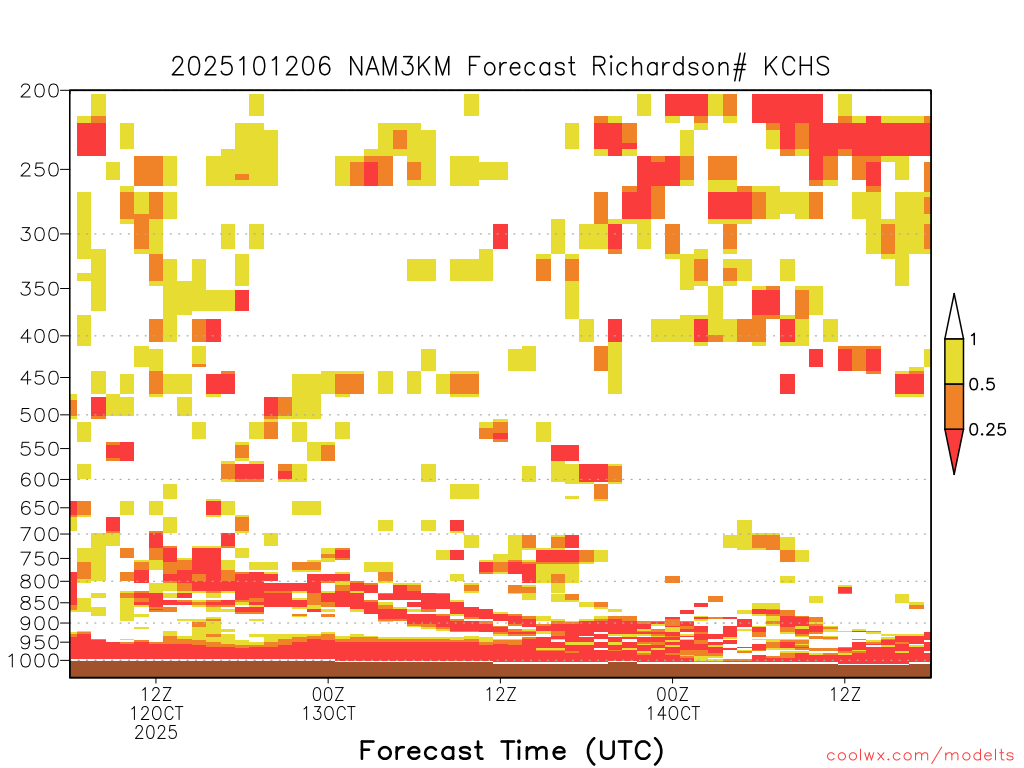 2025101206 NAM3KM Forecast Richardson# KCHS

200
250
300
350
400
450
500
550
600
650
700
750
800
850
900
950
1000

1
0.5
0.25

12Z
12OCT
2025

00Z
13OCT

12Z

00Z
14OCT

12Z

Forecast Time (UTC)

coolwx.com/modelts